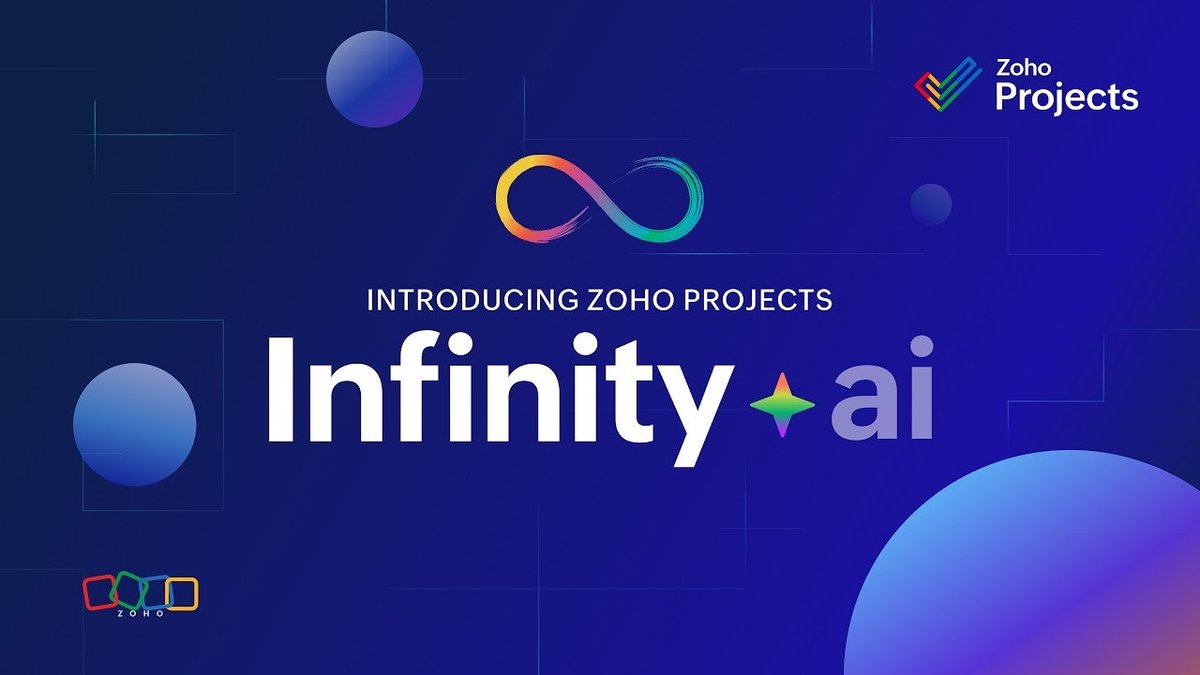 Zoho Projects

INTRODUCING ZOHO PROJECTS

Infinity ai

ZOHO